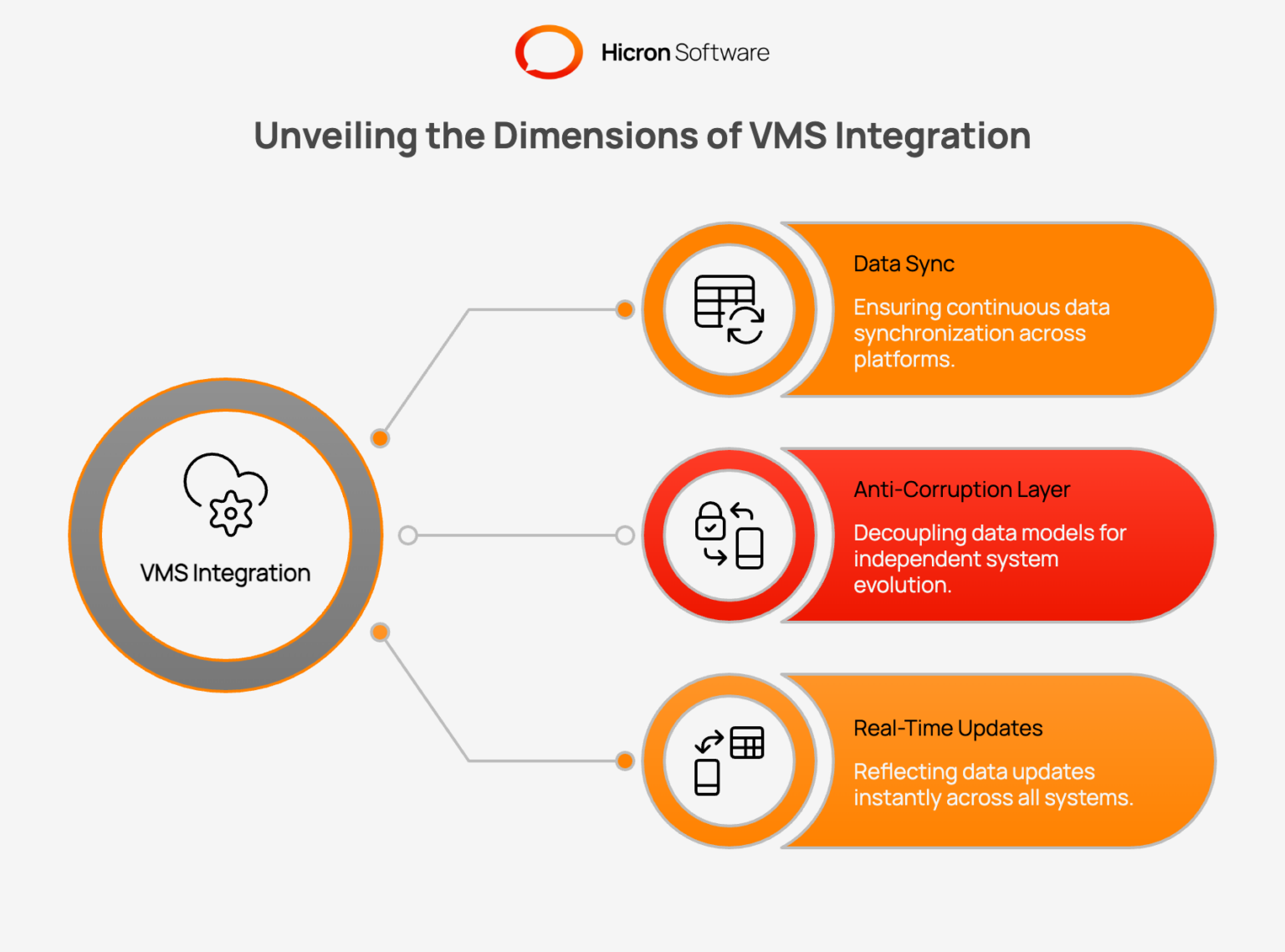 Hicron Software

Unveiling the Dimensions of VMS Integration

VMS Integration

Data Sync

Ensuring continuous data synchronization across platforms.

Anti-Corruption Layer

Decoupling data models for independent system evolution.

Real-Time Updates

Reflecting data updates instantly across all systems.